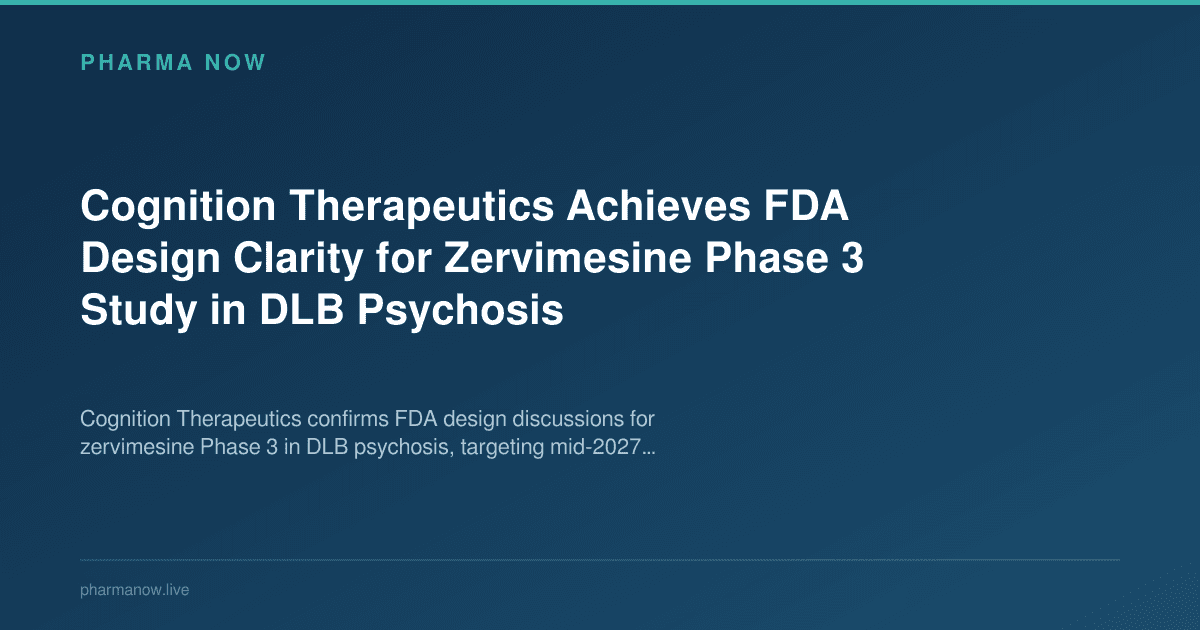 PHARMA NOW

Cognition Therapeutics Achieves FDA Design Clarity for Zervimesine Phase 3 Study in DLB Psychosis

Cognition Therapeutics confirms FDA design discussions for zervimesine Phase 3 in DLB psychosis, targeting mid-2027...

pharmanow.live